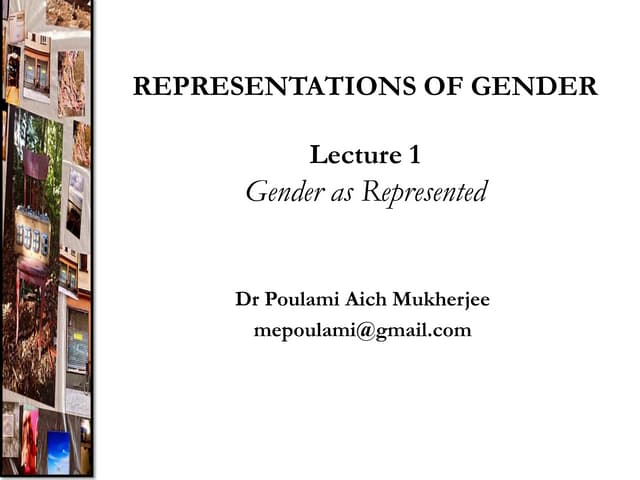 REPRESENTATIONS OF GENDER

Lecture 1
Gender as Represented

Dr Poulami Aich Mukherjee
mepoulami@gmail.com